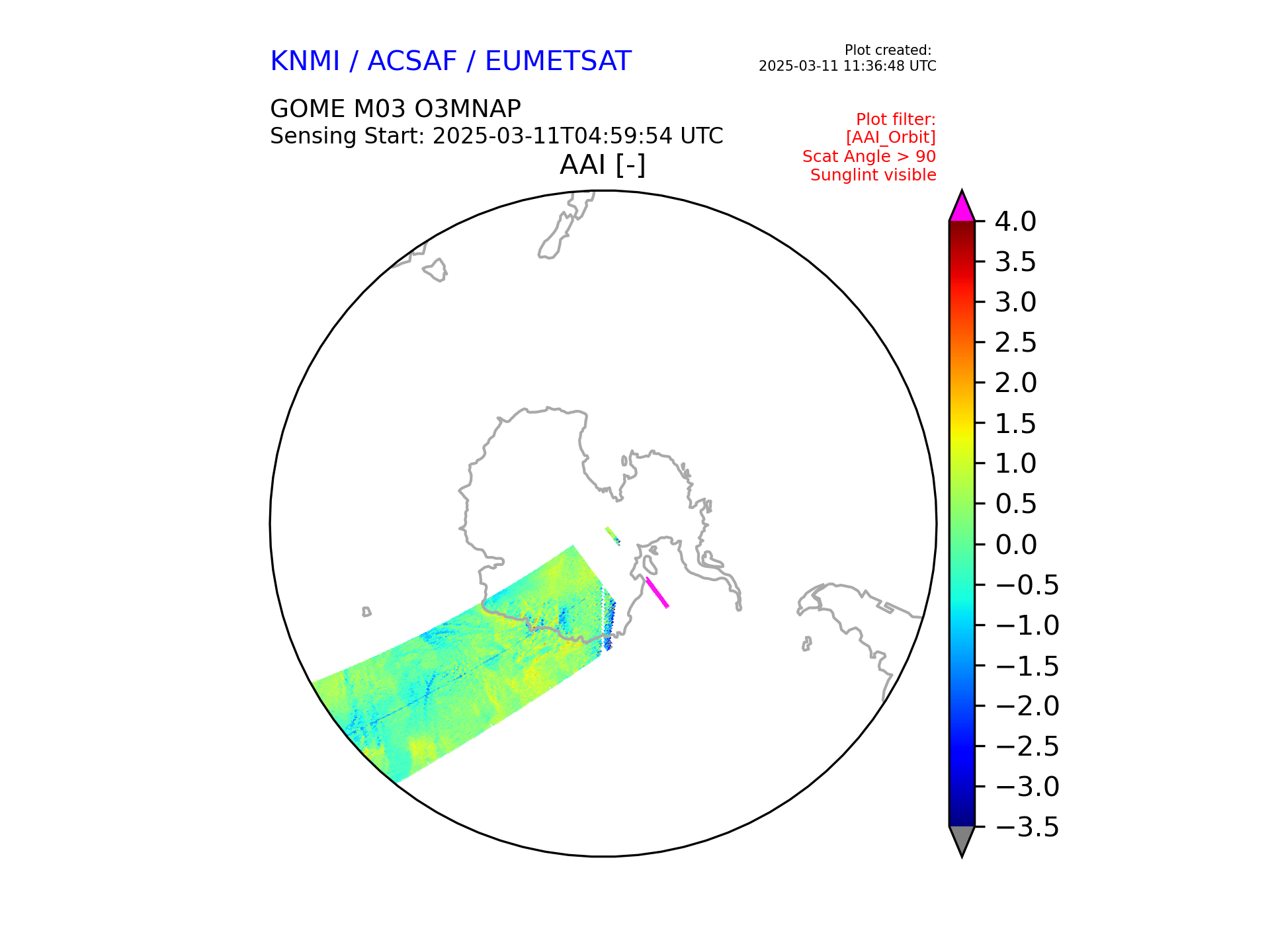 KNMI / ACSAF / EUMETSAT

Plot created:
2025-03-11 11:36:48 UTC

GOME M03 O3MNAP
Sensing Start: 2025-03-11T04:59:54 UTC

Plot filter:
[AAI_Orbit]
Scat Angle > 90
Sunglint visible

AAI [-]

4.0
3.5
3.0
2.5
2.0
1.5
1.0
0.5
0.0
−0.5
−1.0
−1.5
−2.0
−2.5
−3.0
−3.5